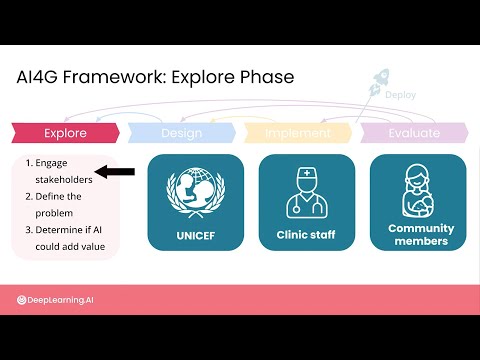 AI4G Framework: Explore Phase

Deploy

Explore

Design

Implement

Evaluate

1. Engage stakeholders
2. Define the problem
3. Determine if AI could add value

UNICEF

Clinic staff

Community members

DeepLearning.AI